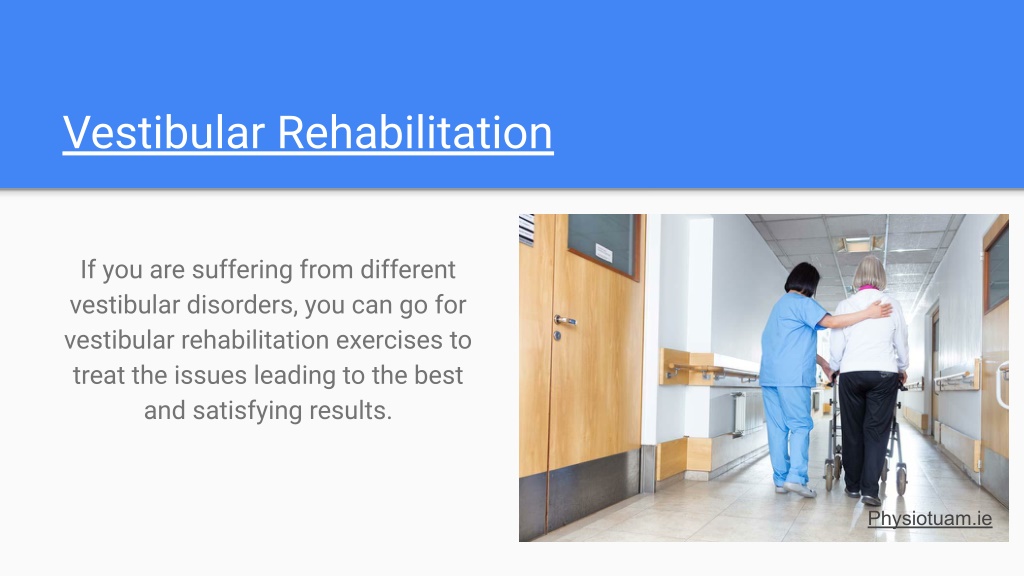 Vestibular Rehabilitation

If you are suffering from different vestibular disorders, you can go for vestibular rehabilitation exercises to treat the issues leading to the best and satisfying results.

Physiotuam.ie